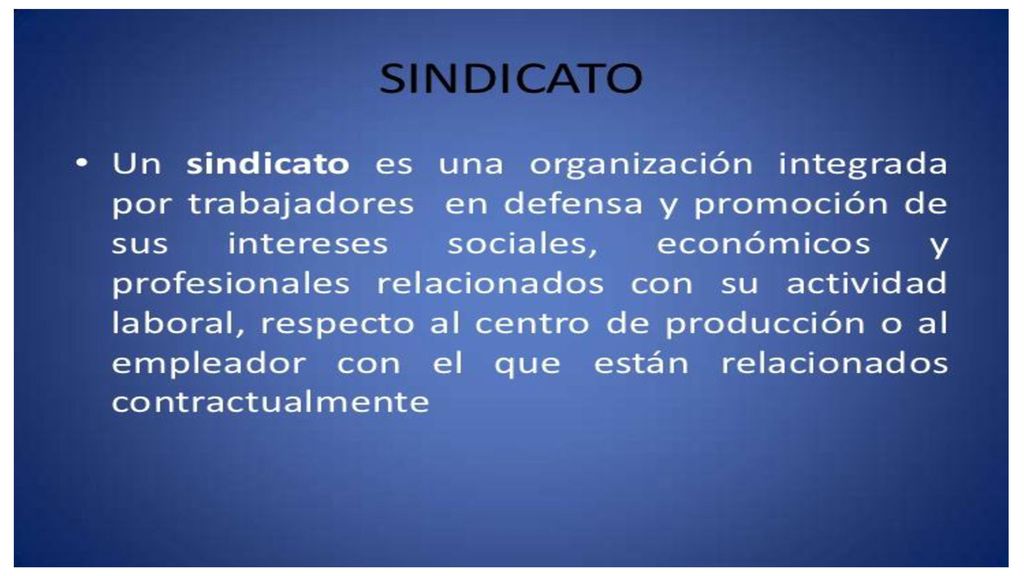 SINDICATO

• Un sindicato es una organización integrada por trabajadores en defensa y promoción de sus intereses sociales, económicos y profesionales relacionados con su actividad laboral, respecto al centro de producción o al empleador con el que están relacionados contractualmente